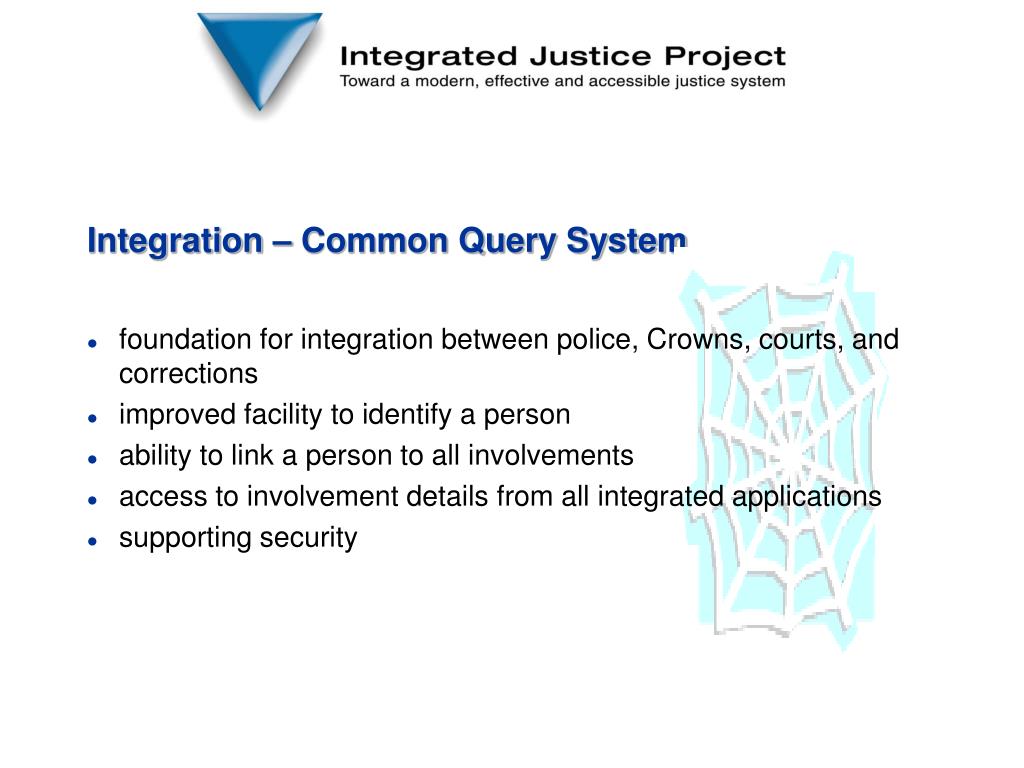 Integrated Justice Project
Toward a modern, effective and accessible justice system

Integration – Common Query System

- foundation for integration between police, Crowns, courts, and corrections
- improved facility to identify a person
- ability to link a person to all involvements
- access to involvement details from all integrated applications
- supporting security